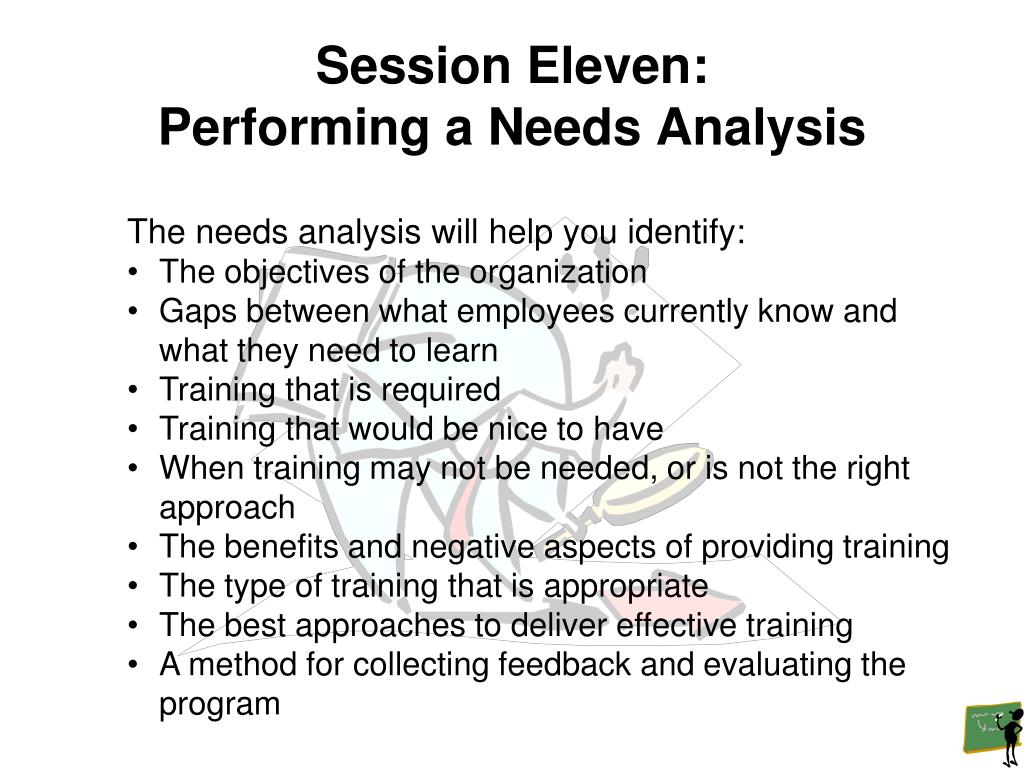 Session Eleven:
Performing a Needs Analysis

The needs analysis will help you identify:
• The objectives of the organization
• Gaps between what employees currently know and what they need to learn
• Training that is required
• Training that would be nice to have
• When training may not be needed, or is not the right approach
• The benefits and negative aspects of providing training
• The type of training that is appropriate
• The best approaches to deliver effective training
• A method for collecting feedback and evaluating the program